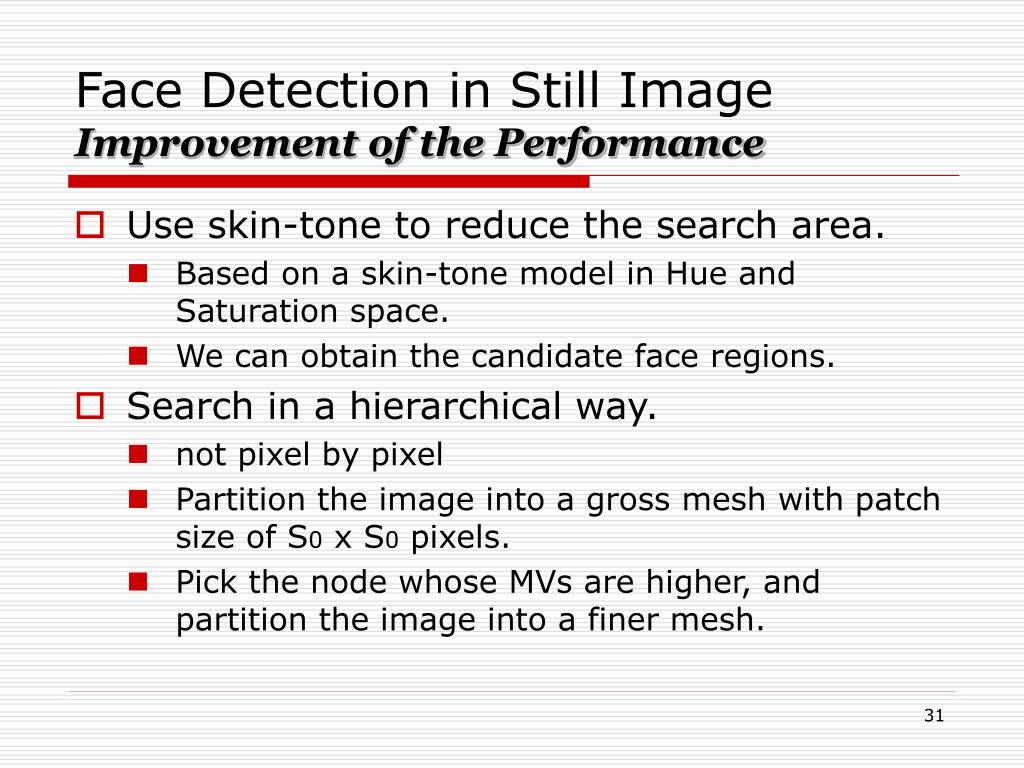 Face Detection in Still Image
Improvement of the Performance

Use skin-tone to reduce the search area.

Based on a skin-tone model in Hue and Saturation space.

We can obtain the candidate face regions.

Search in a hierarchical way.

not pixel by pixel

Partition the image into a gross mesh with patch size of $S_0$ x $S_0$ pixels.

Pick the node whose MVs are higher, and partition the image into a finer mesh.

31